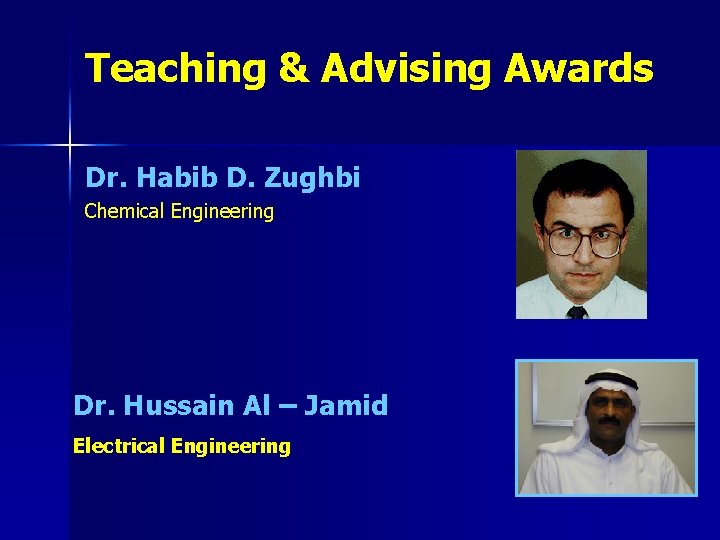 Teaching & Advising Awards

Dr. Habib D. Zughbi

Chemical Engineering

Dr. Hussain Al – Jamid

Electrical Engineering